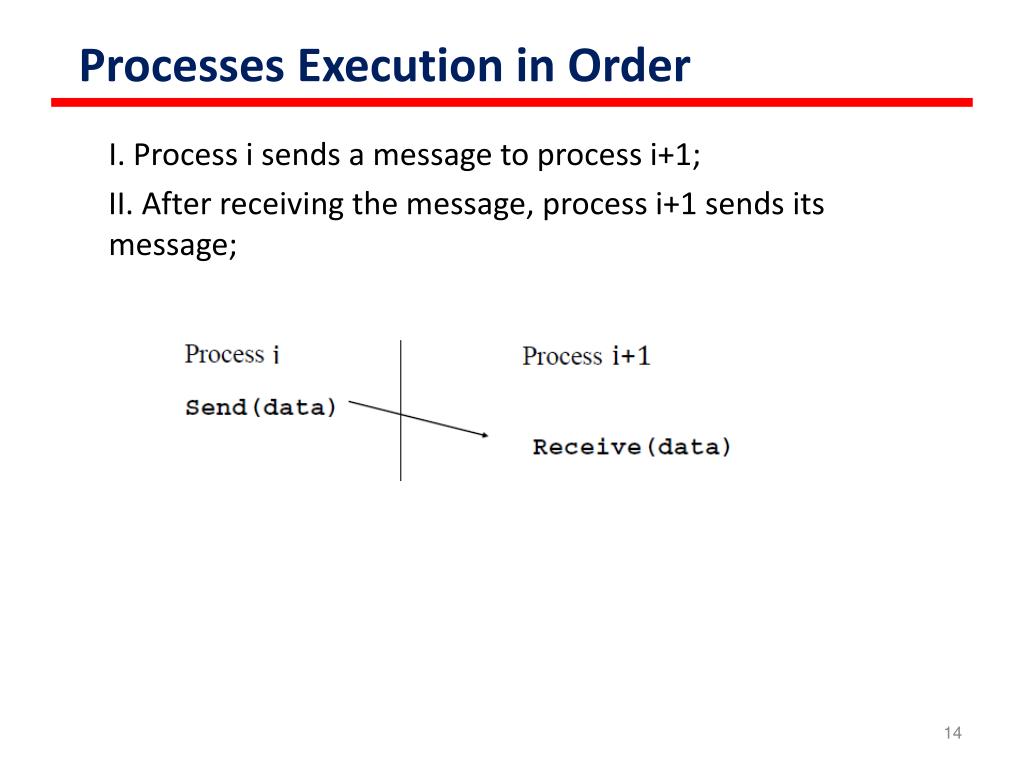 Processes Execution in Order

I. Process i sends a message to process i+1;

II. After receiving the message, process i+1 sends its message;

Process i

Send(data)

Process i+1

Receive(data)

14